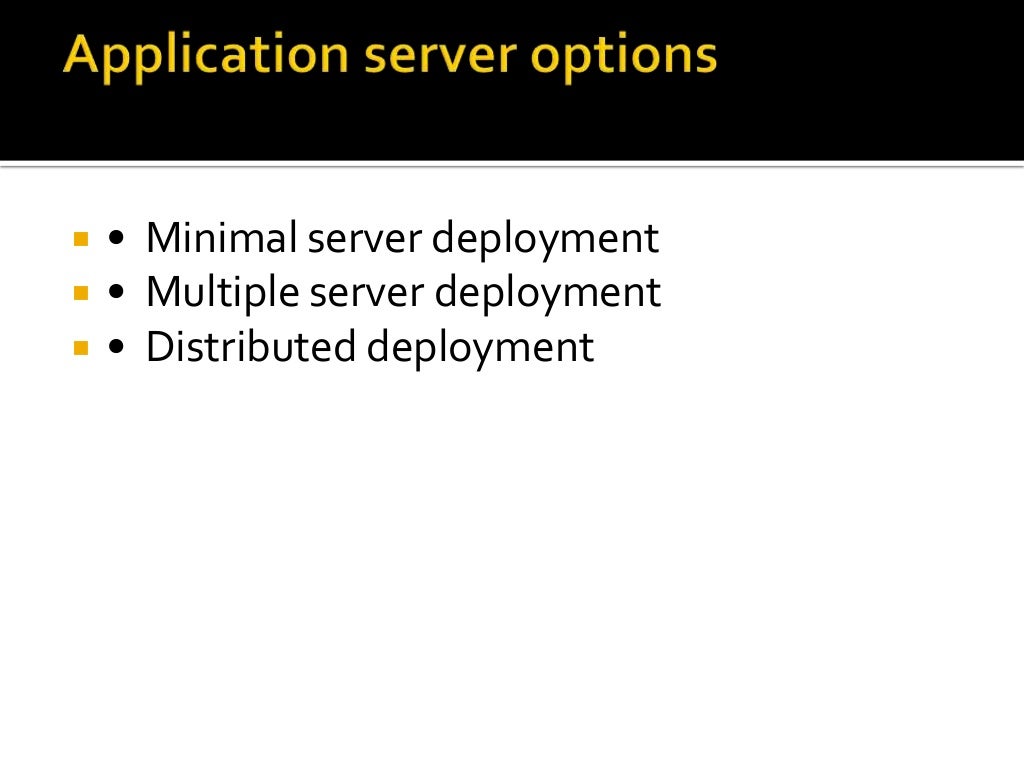 Application server options

• Minimal server deployment
• Multiple server deployment
• Distributed deployment